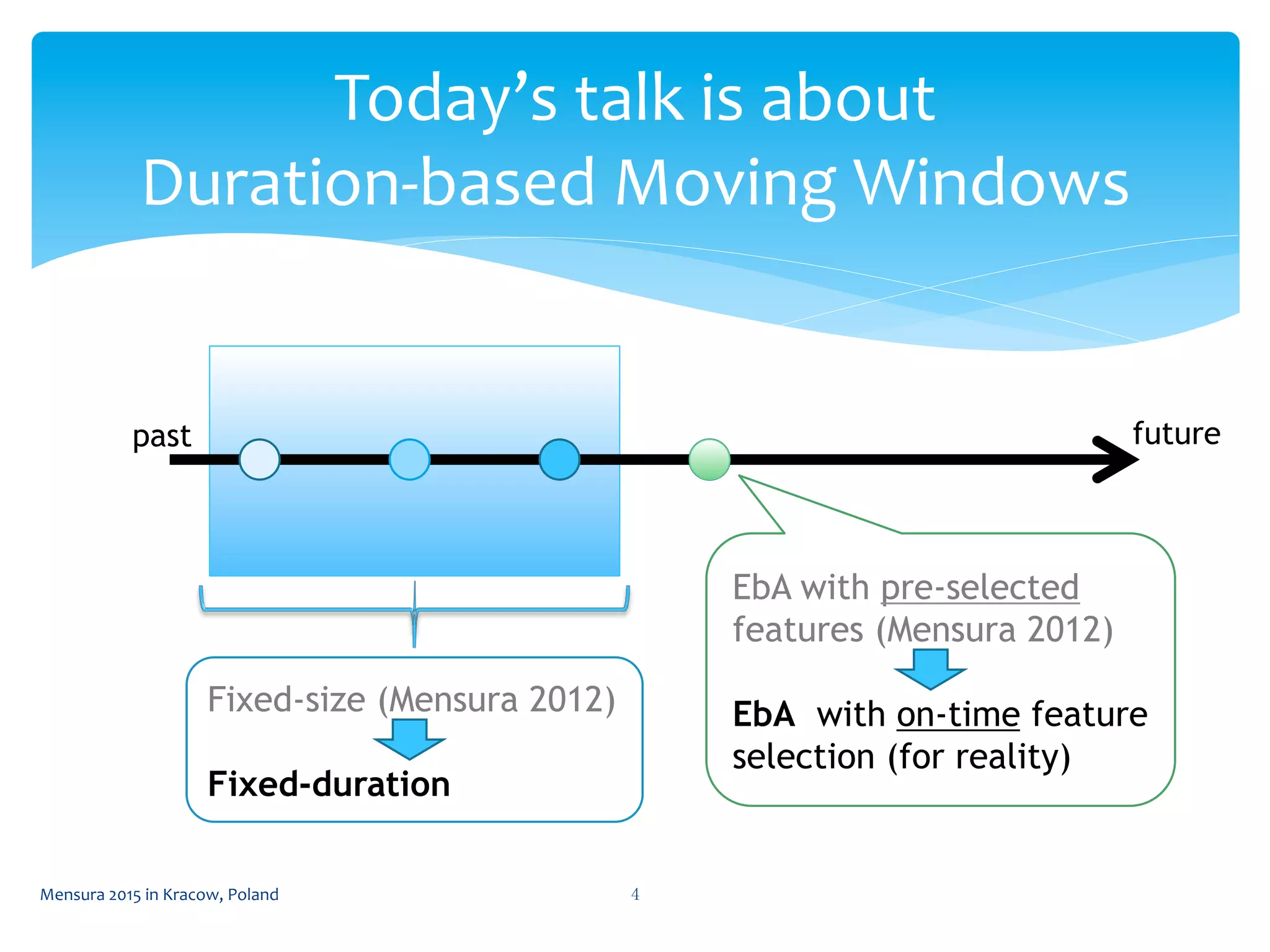 Today's talk is about
Duration-based Moving Windows

past

future

Fixed-size (Mensura 2012)

Fixed-duration

EbA with pre-selected features (Mensura 2012)

EbA with on-time feature selection (for reality)

Mensura 2015 in Kracow, Poland

4